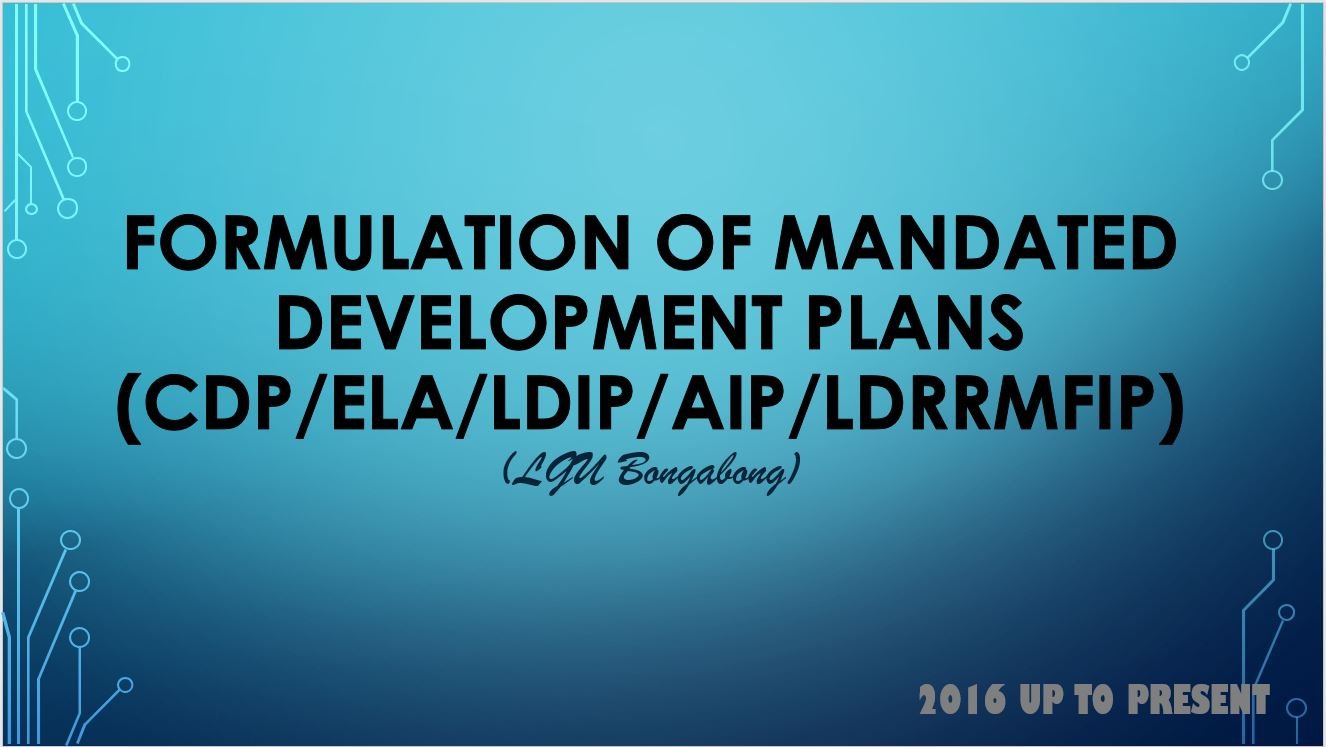 FORMULATION OF MANDATED DEVELOPMENT PLANS (CDP/ELA/LDIP/AIP/LDRRMFIP)

(LGU Bongabong)

2016 UP TO PRESENT